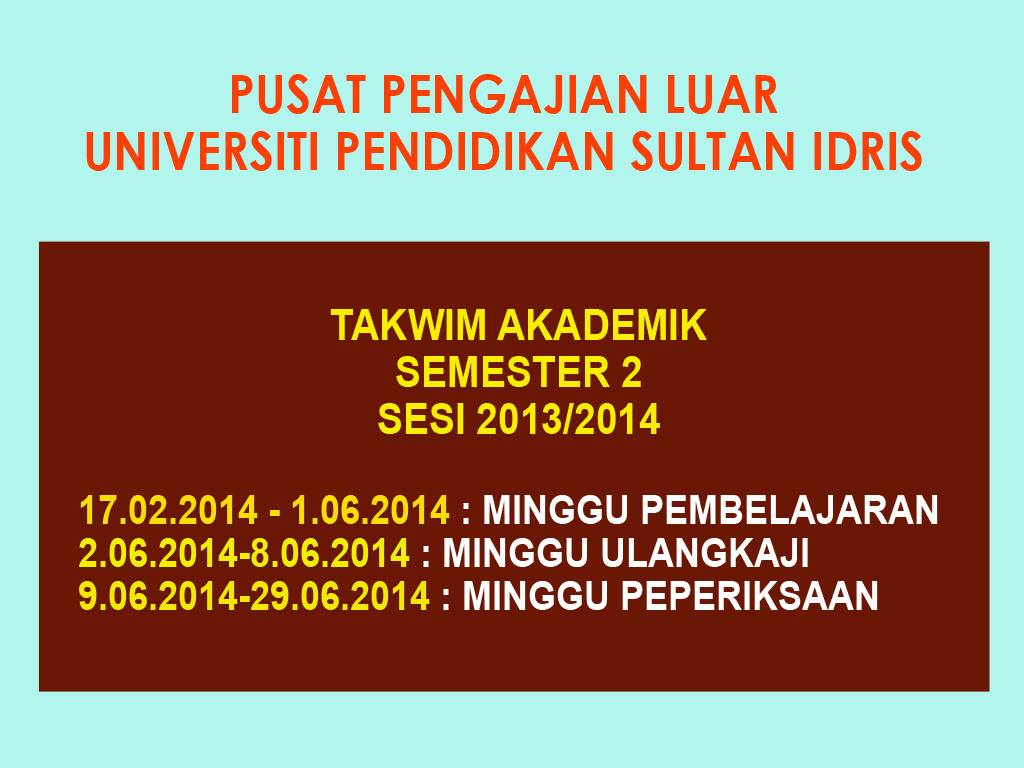 PUSAT PENGAJIAN LUAR
UNIVERSITI PENDIDIKAN SULTAN IDRIS

TAKWIM AKADEMIK
SEMESTER 2
SESI 2013/2014

17.02.2014 - 1.06.2014 : MINGGU PEMBELAJARAN
2.06.2014-8.06.2014 : MINGGU ULANGKAJI
9.06.2014-29.06.2014 : MINGGU PEPERIKSAAN